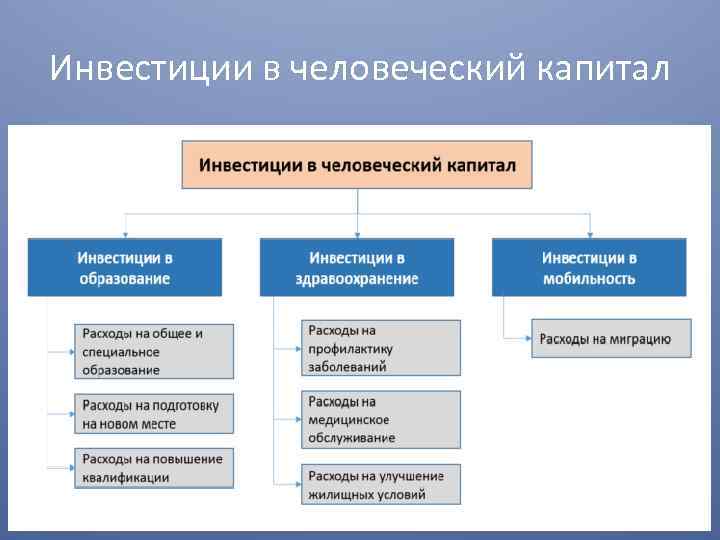 Инвестиции в человеческий капитал

Инвестиции в человеческий капитал

Инвестиции в образование

Расходы на общее и специальное образование

Расходы на подготовку на новом месте

Расходы на повышение квалификации

Инвестиции в здравоохранение

Расходы на профилактику заболеваний

Расходы на медицинское обслуживание

Расходы на улучшение жилищных условий

Инвестиции в мобильность

Расходы на миграцию